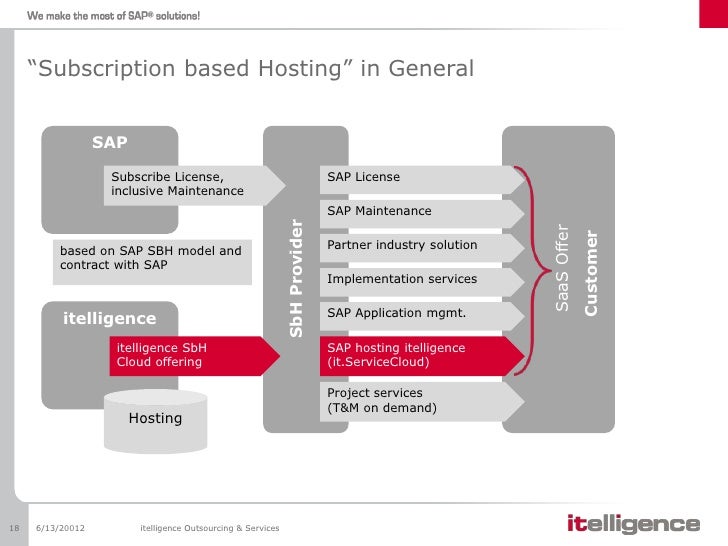 We make the most of SAP® solutions!

“Subscription based Hosting” in General

SAP

Subscribe License, inclusive Maintenance

based on SAP SBH model and contract with SAP

itelligence

itelligence SbH Cloud offering

Hosting

SbH Provider

SAP License

SAP Maintenance

Partner industry solution

Implementation services

SAP Application mgmt.

SAP hosting itelligence (it.ServiceCloud)

Project services (T&M on demand)

SaaS Offer

Customer

18 6/13/20012 itelligence Outsourcing & Services

itelligence